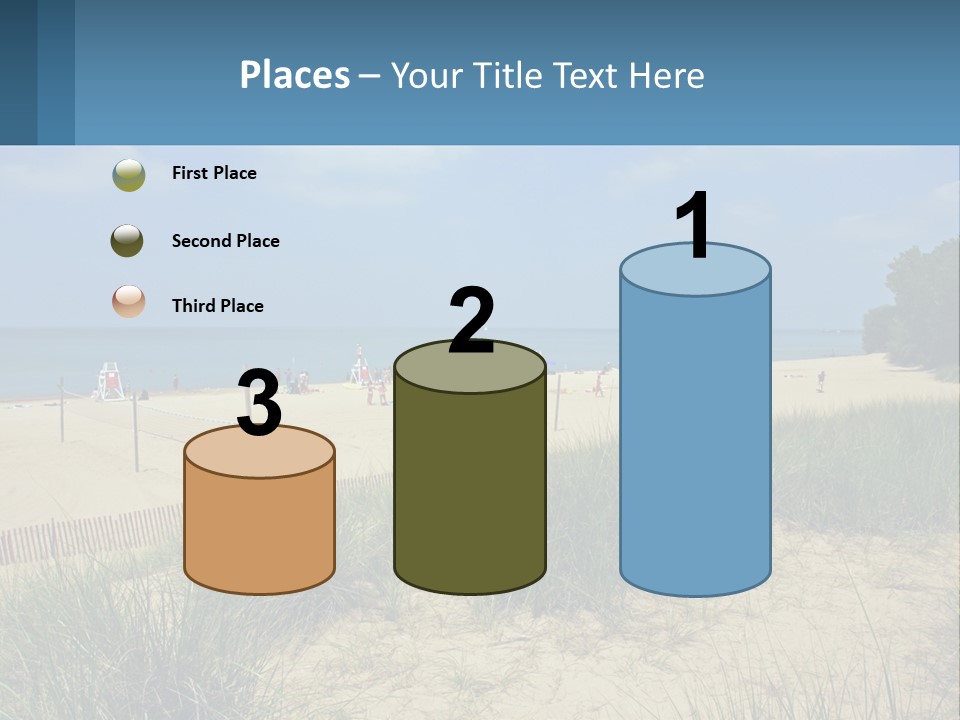 Places – Your Title Text Here

First Place

Second Place

Third Place

3

2

1